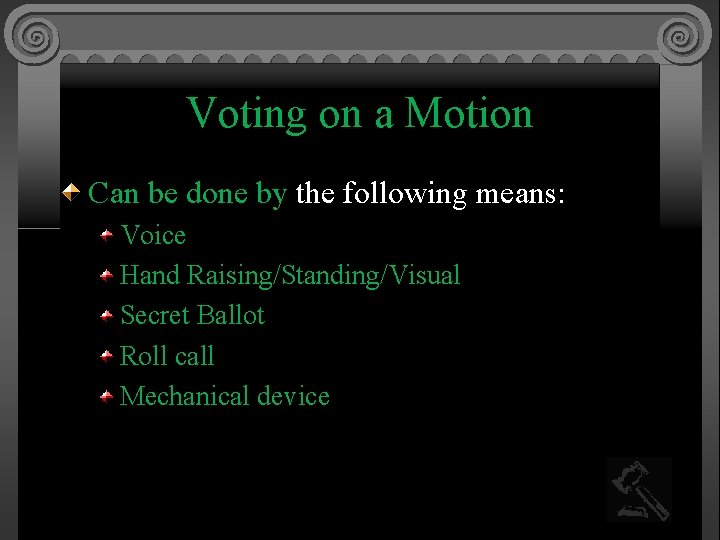 Voting on a Motion

Can be done by the following means:

Voice

Hand Raising/Standing/Visual

Secret Ballot

Roll call

Mechanical device